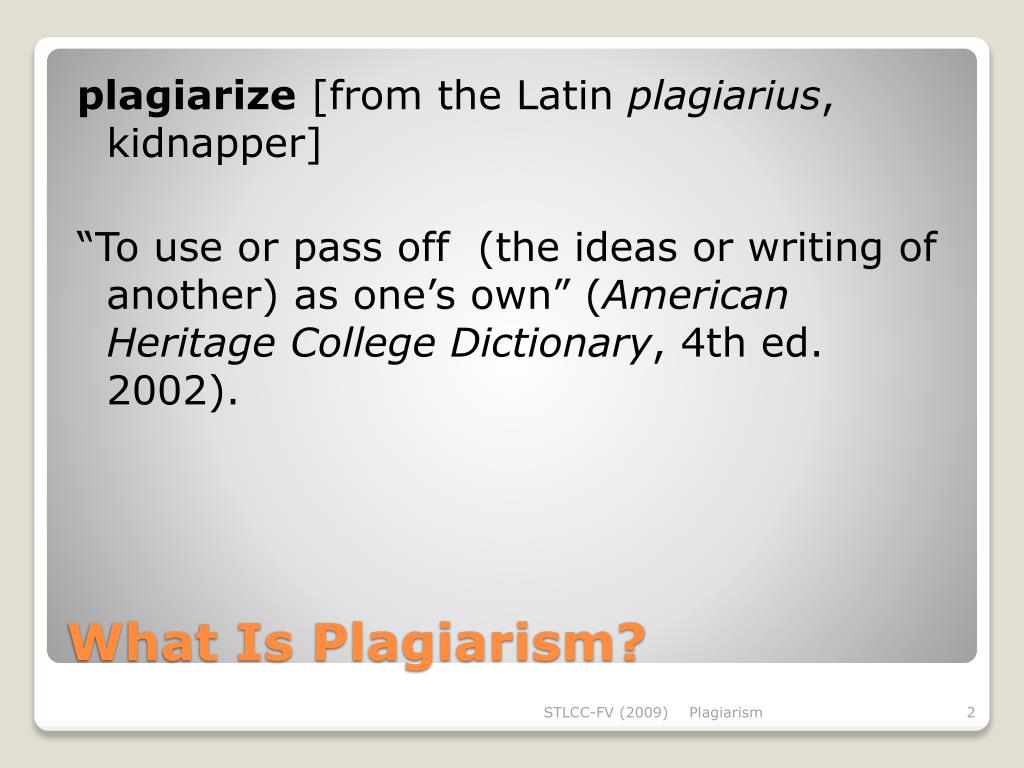 plagiarize [from the Latin plagiarius, kidnapper]

“To use or pass off (the ideas or writing of another) as one’s own” (American Heritage College Dictionary, 4th ed. 2002).

What Is Plagiarism?

STLCC-FV (2009) Plagiarism 2